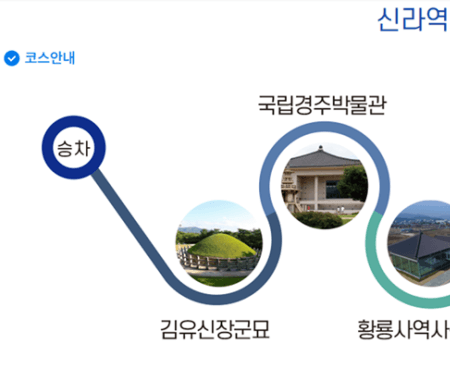 신라역

코스안내

국립경주박물관

승차

김유신장군묘

황룡사역사